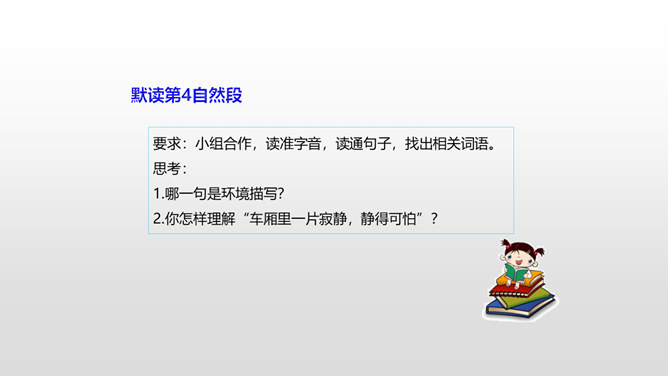 默读第4自然段

要求：小组合作，读准字音，读通句子，找出相关词语。
思考：
1.哪一句是环境描写?
2.你怎样理解“车厢里一片寂静，静得可怕”？